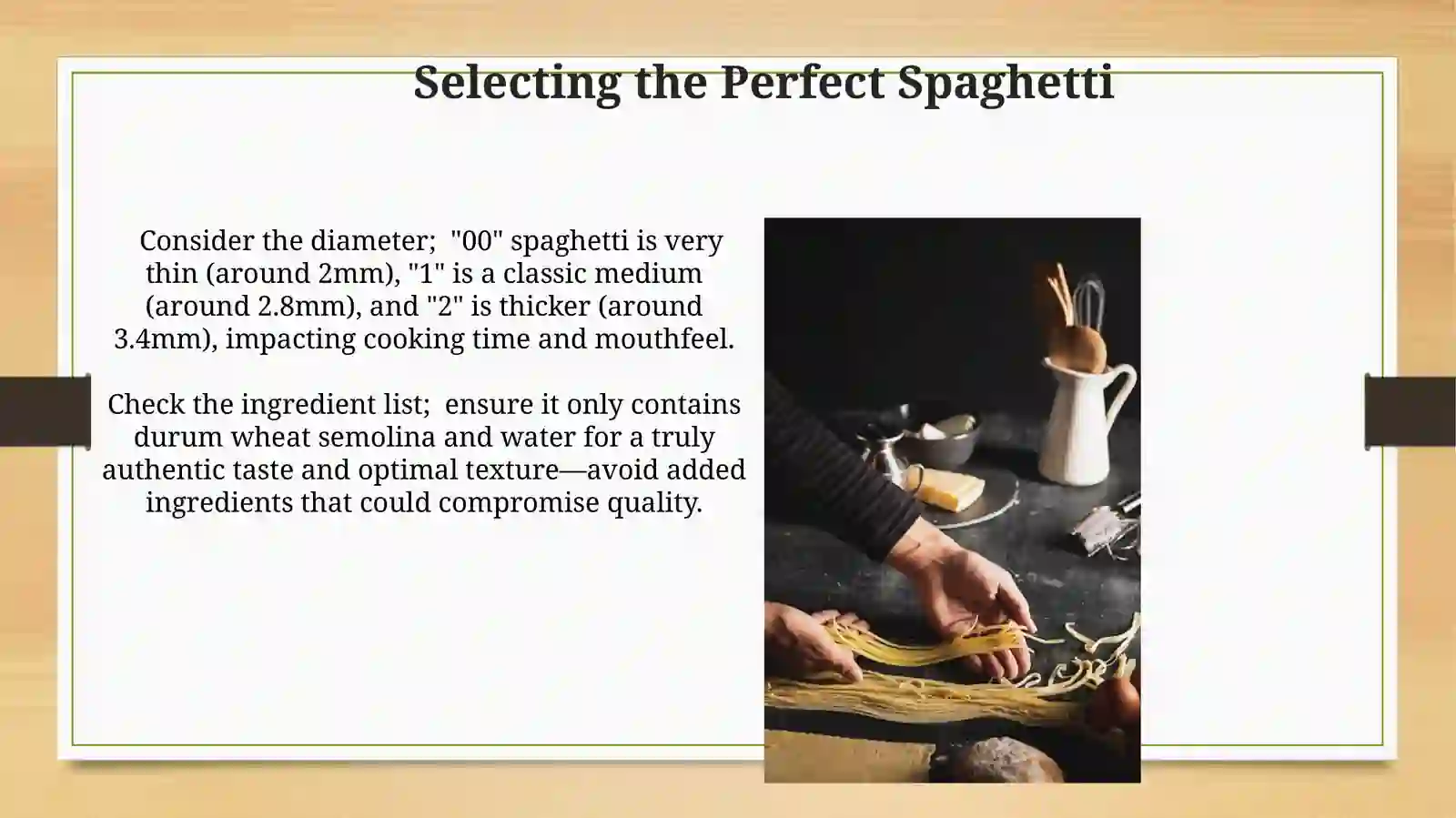 Selecting the Perfect Spaghetti

Consider the diameter; "00" spaghetti is very thin (around 2mm), "1" is a classic medium (around 2.8mm), and "2" is thicker (around 3.4mm), impacting cooking time and mouthfeel.

Check the ingredient list; ensure it only contains durum wheat semolina and water for a truly authentic taste and optimal texture—avoid added ingredients that could compromise quality.